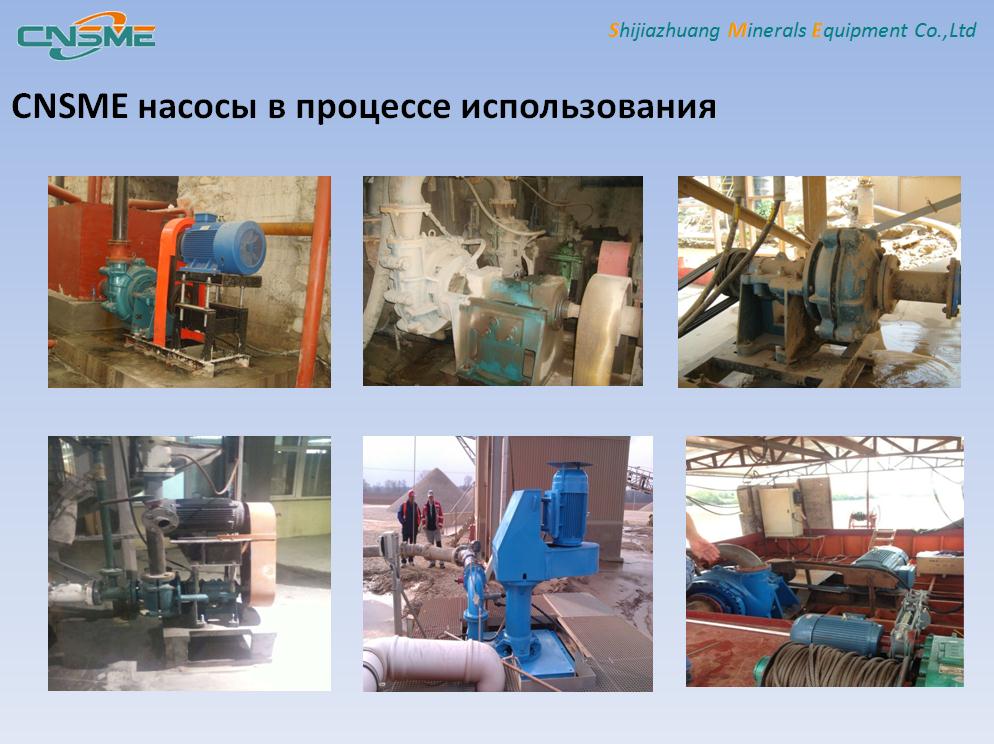 CNSME

Shijiazhuang Minerals Equipment Co.,Ltd

CNSME насосы в процессе использования